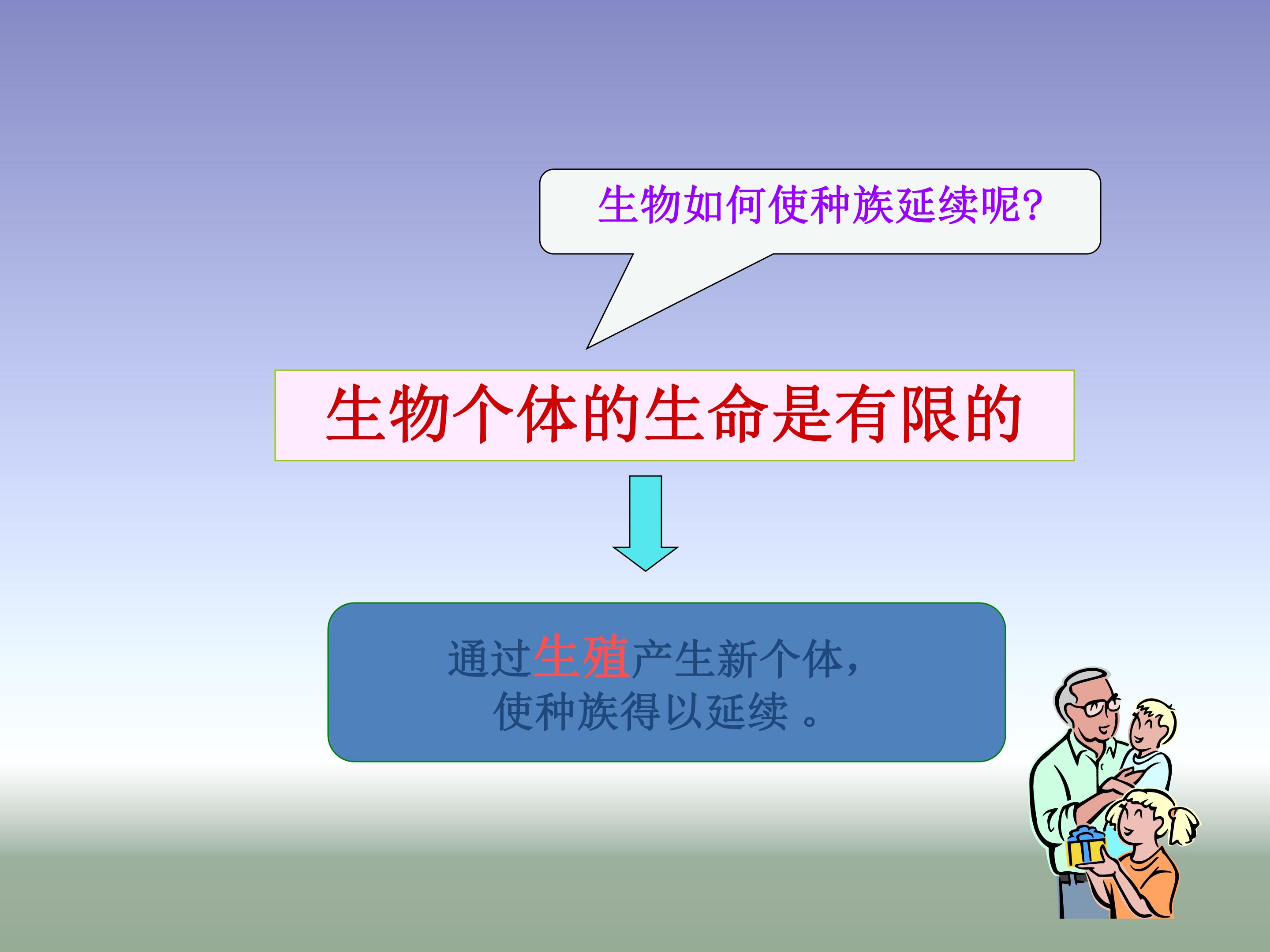 生物如何使种族延续呢?

生物个体的生命是有限的

通过生殖产生新个体,
使种族得以延续。